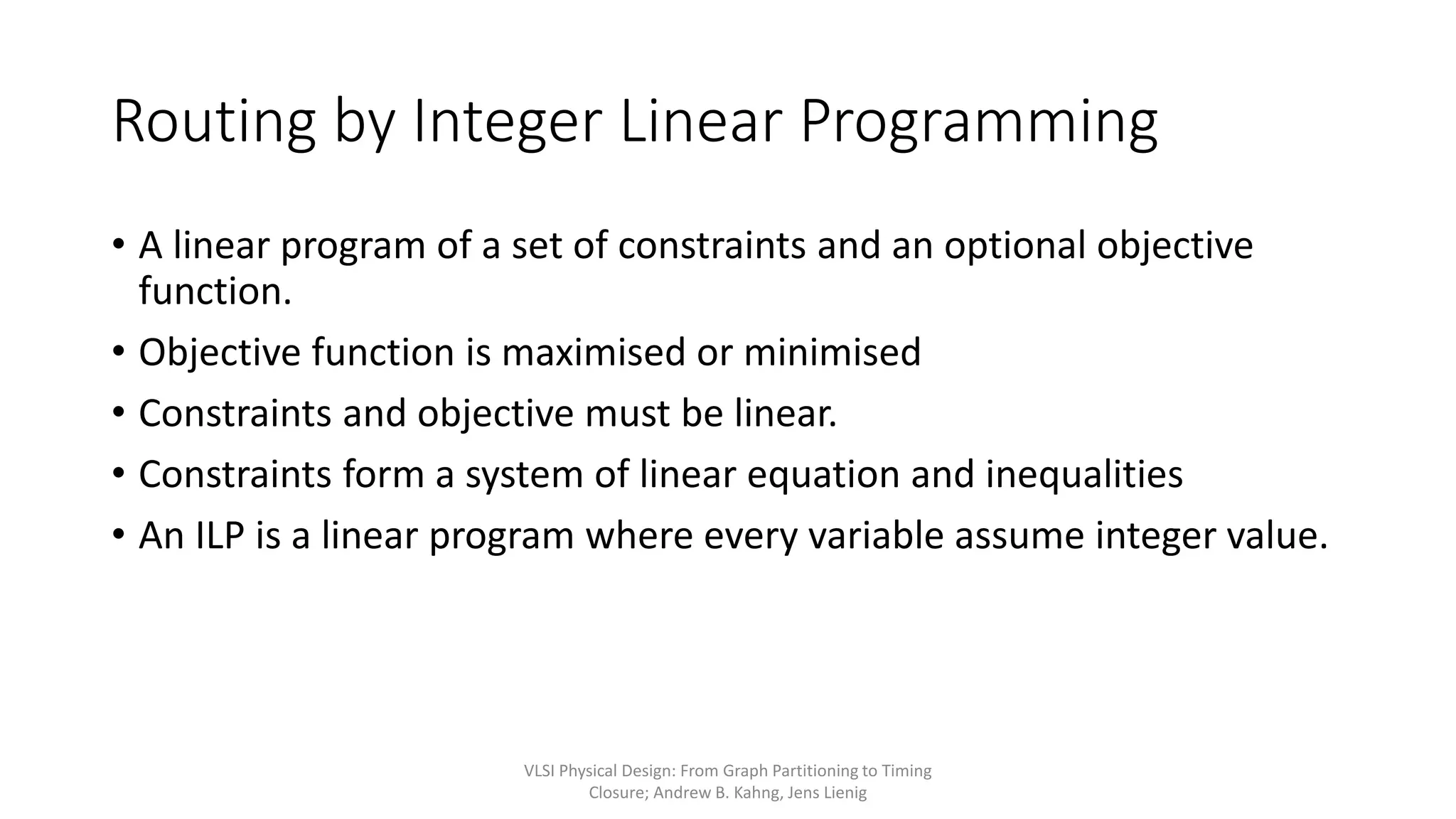 Routing by Integer Linear Programming

• A linear program of a set of constraints and an optional objective function.
• Objective function is maximised or minimised
• Constraints and objective must be linear.
• Constraints form a system of linear equation and inequalities
• An ILP is a linear program where every variable assume integer value.

VLSI Physical Design: From Graph Partitioning to Timing Closure; Andrew B. Kahng, Jens Lienig